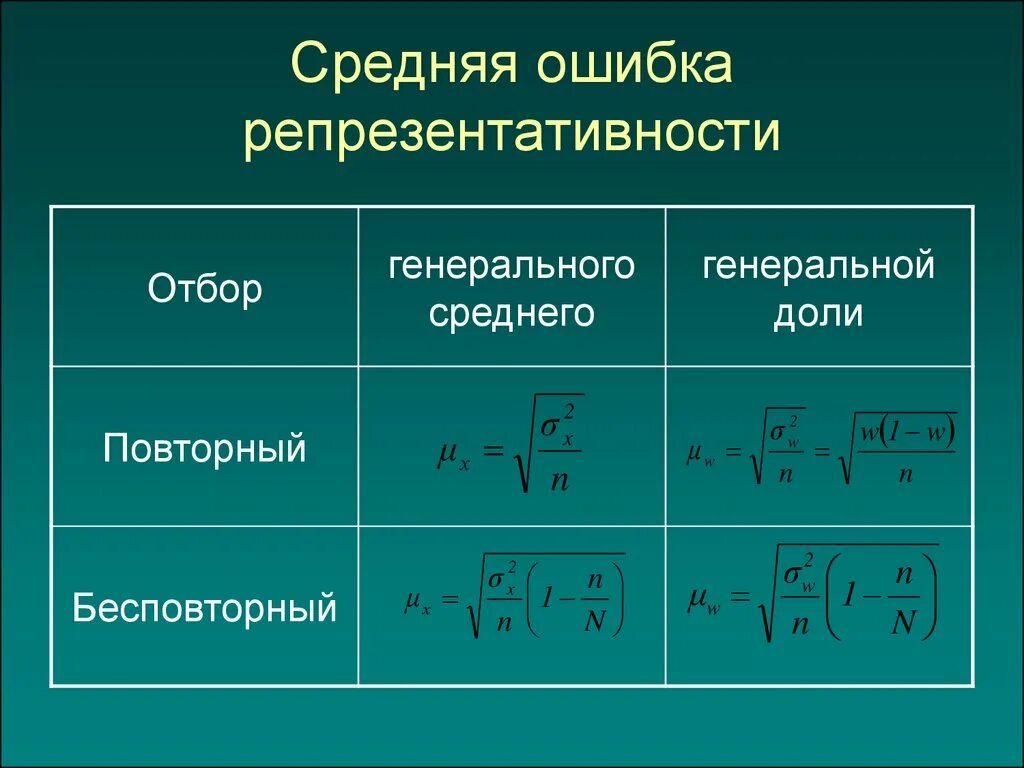 Средняя ошибка репрезентативности

| Отбор | генерального среднего | генеральной доли |
|---|---|---|
| Повторный | $\mu_x = \sqrt{\frac{\sigma_x^2}{n}}$ | $\mu_w = \sqrt{\frac{\sigma_w^2}{n}} = \sqrt{\frac{w(1-w)}{n}}$ |
| Бесповторный | $\mu_x = \sqrt{\frac{\sigma_x^2}{n}\left(1-\frac{n}{N}\right)}$ | $\mu_w = \sqrt{\frac{\sigma_w^2}{n}\left(1-\frac{n}{N}\right)}$ |